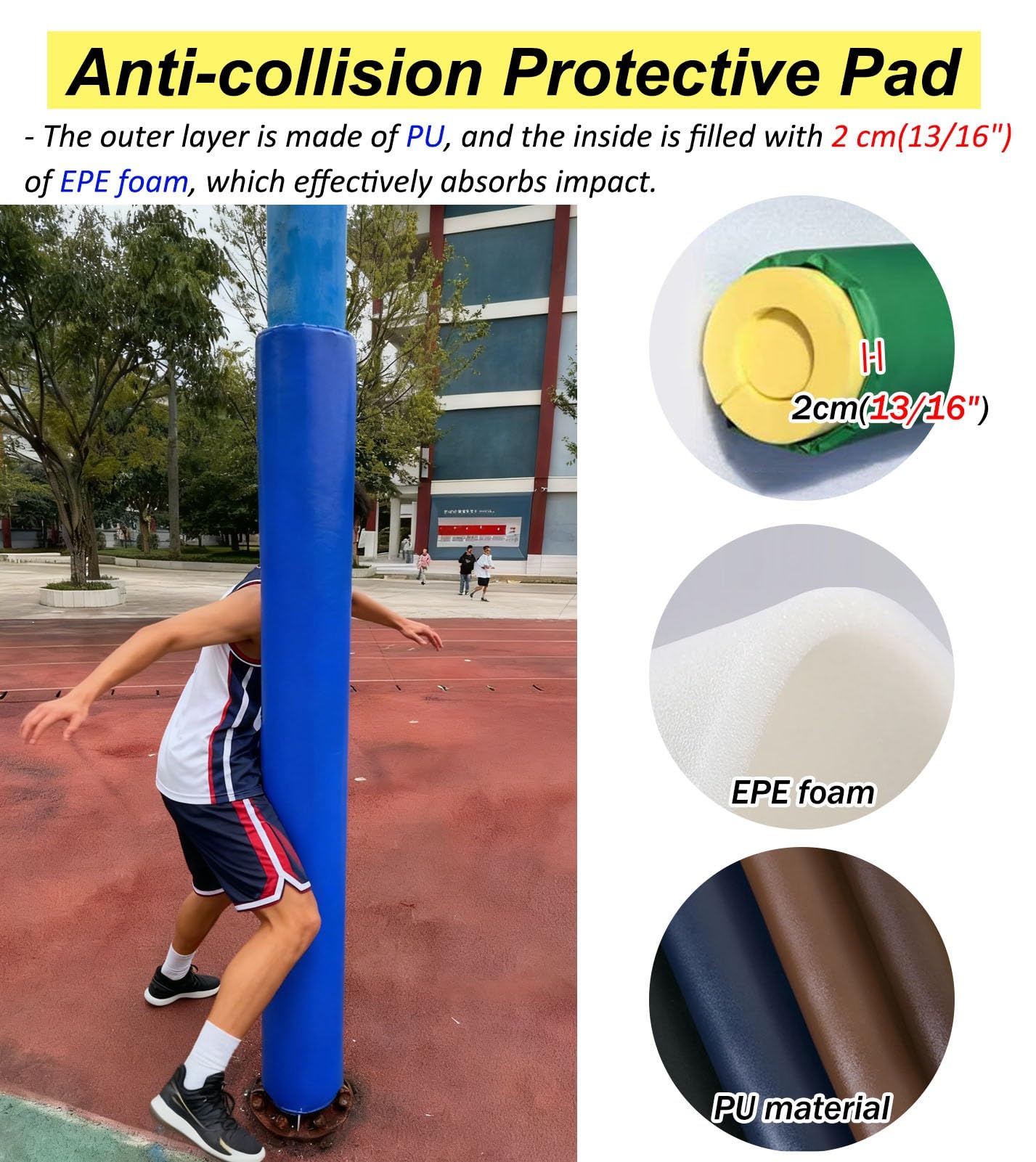 Anti-collision Protective Pad

- The outer layer is made of PU, and the inside is filled with 2 cm(13/16") of EPE foam, which effectively absorbs impact.

2cm(13/16")

EPE foam

PU material